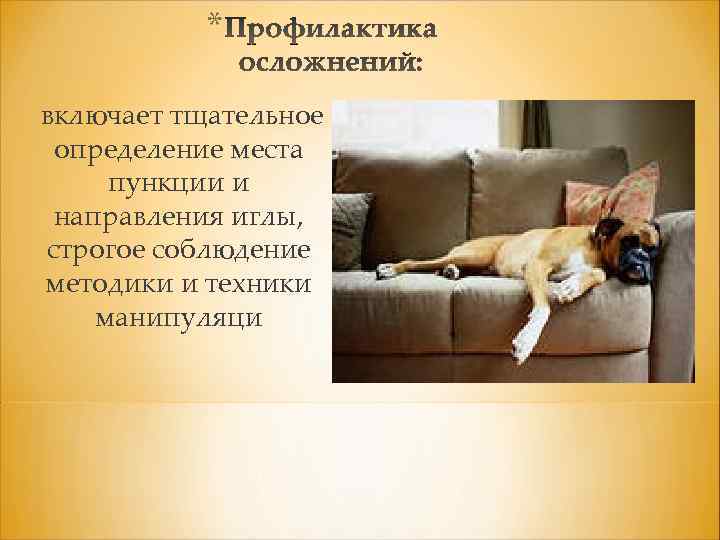 *Профилактика осложнений:

включает тщательное определение места пункции и направления иглы, строгое соблюдение методики и техники манипуляци